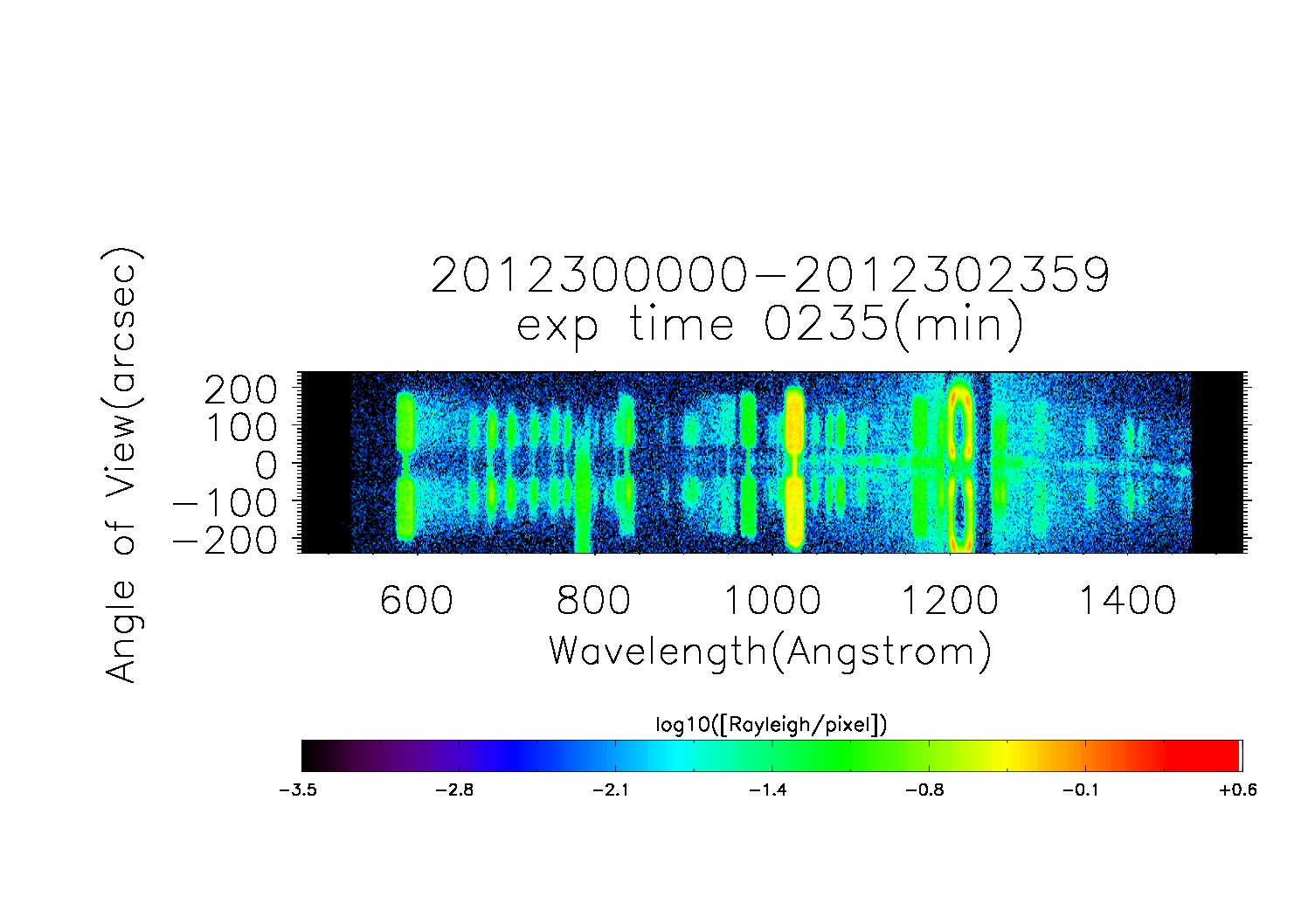 2012300000−2012302359
exp time 0235(min)

Angle of View(arcsec)

200
100
0
−100
−200

600
800
1000
1200
1400

Wavelength(Angstrom)

log10([Rayleigh/pixel])

−3.5
−2.8
−2.1
−1.4
−0.8
−0.1
+0.6